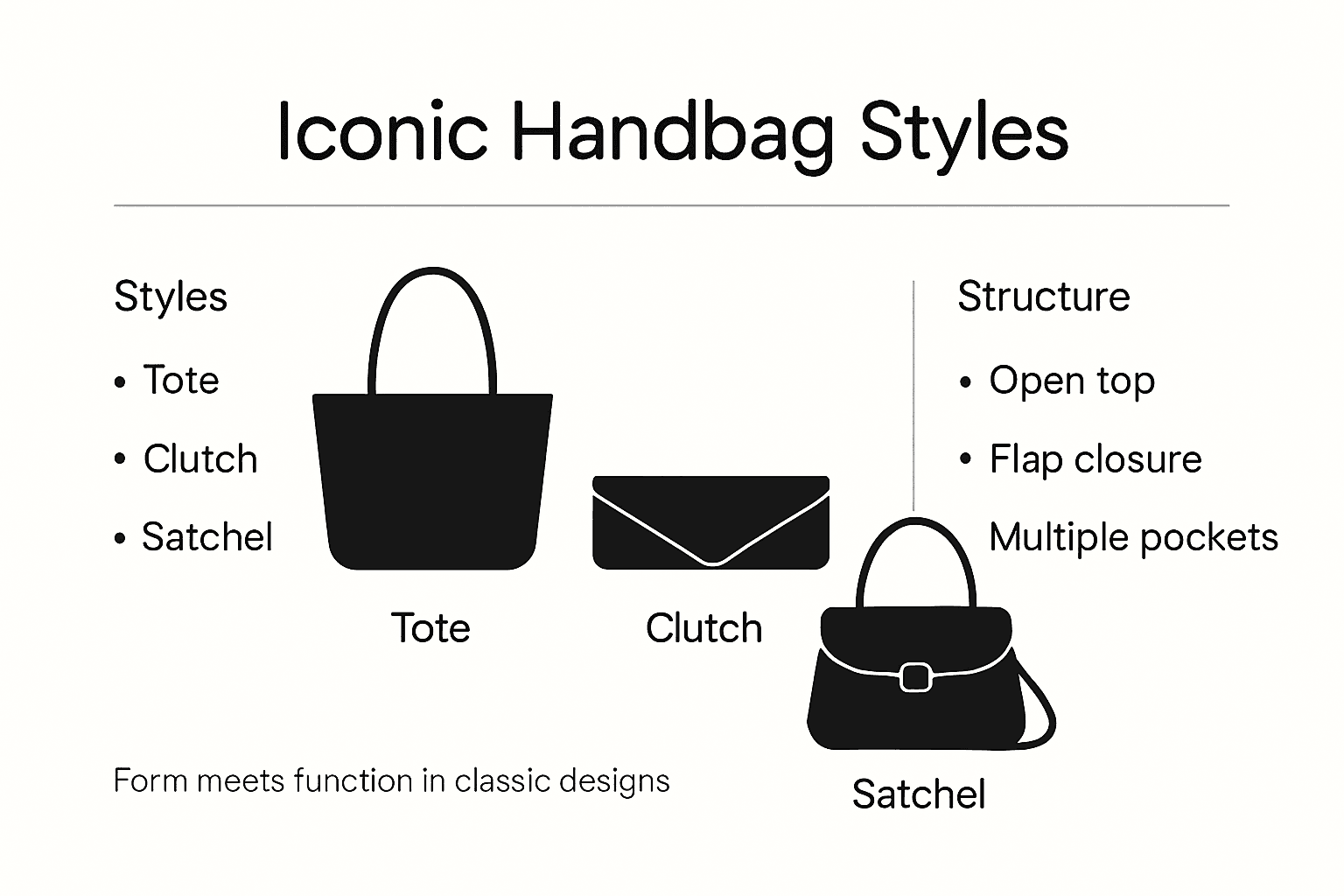 Iconic Handbag Styles

Styles

• Tote

• Clutch

• Satchel

Tote

Clutch

Satchel

Structure

• Open top

• Flap closure

Multiple pockets

Form meets function in classic designs